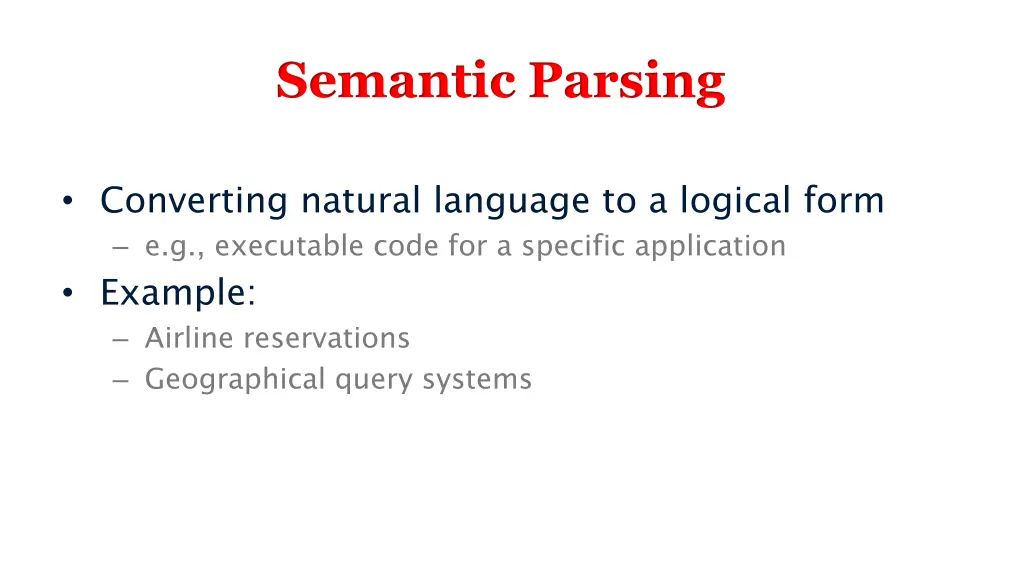 Semantic Parsing

• Converting natural language to a logical form
– e.g., executable code for a specific application
• Example:
– Airline reservations
– Geographical query systems